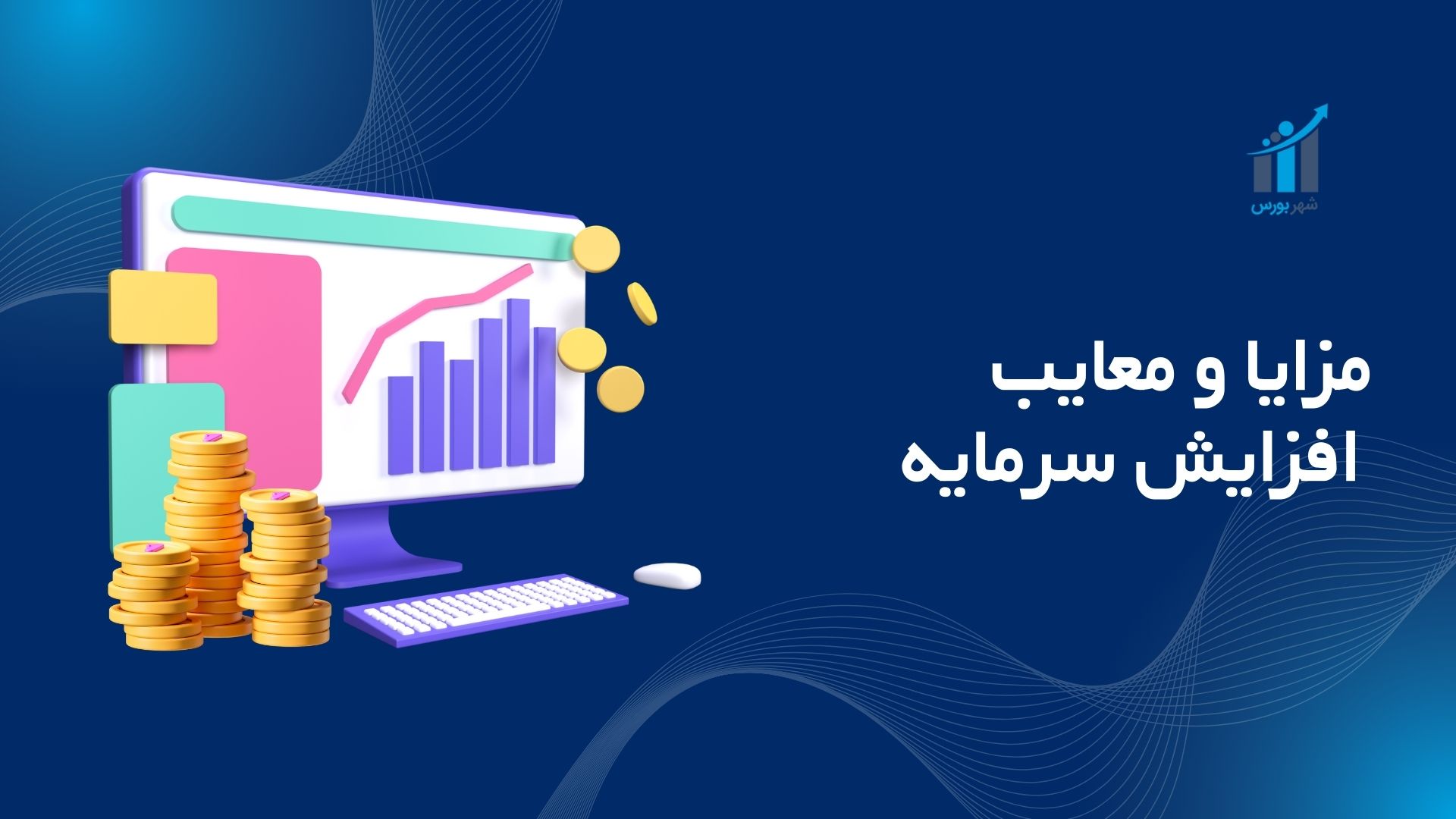 شهر بورس

مزایا و معایب
افزایش سرمایه